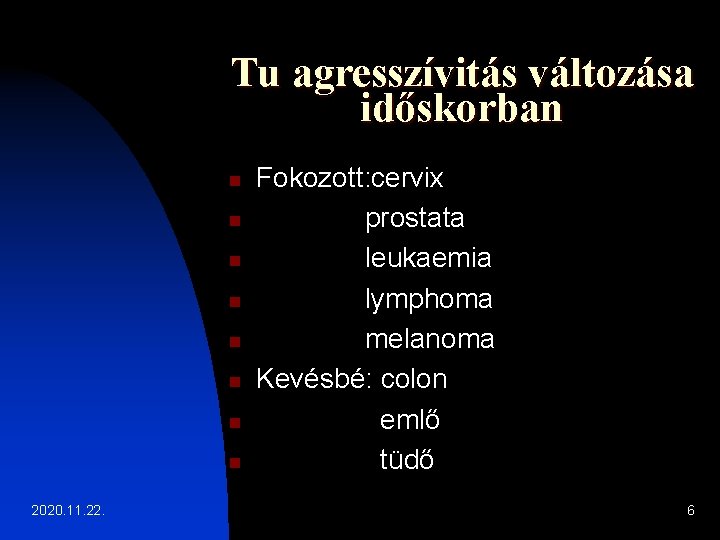 Tu agresszívitás változása időskorban

- Fokozott:cervix
- prostata
- leukaemia
- lymphoma
- melanoma
- Kevésbé: colon
- emlő
- tüdő

2020.11.22.

6